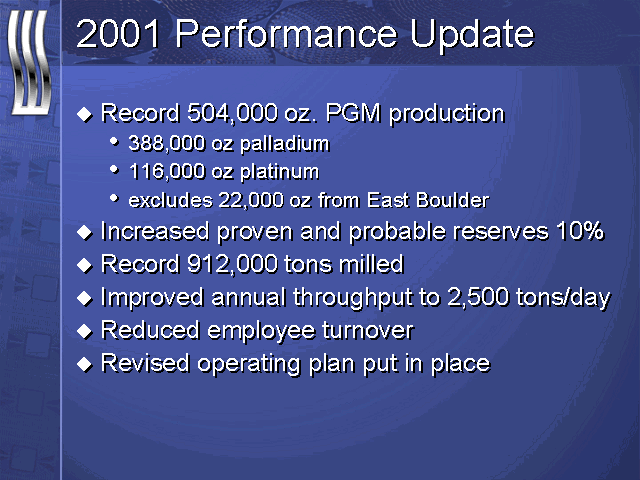 2001 Performance Update

◆ Record 504,000 oz. PGM production
• 388,000 oz palladium
• 116,000 oz platinum
• excludes 22,000 oz from East Boulder
◆ Increased proven and probable reserves 10%
◆ Record 912,000 tons milled
◆ Improved annual throughput to 2,500 tons/day
◆ Reduced employee turnover
◆ Revised operating plan put in place